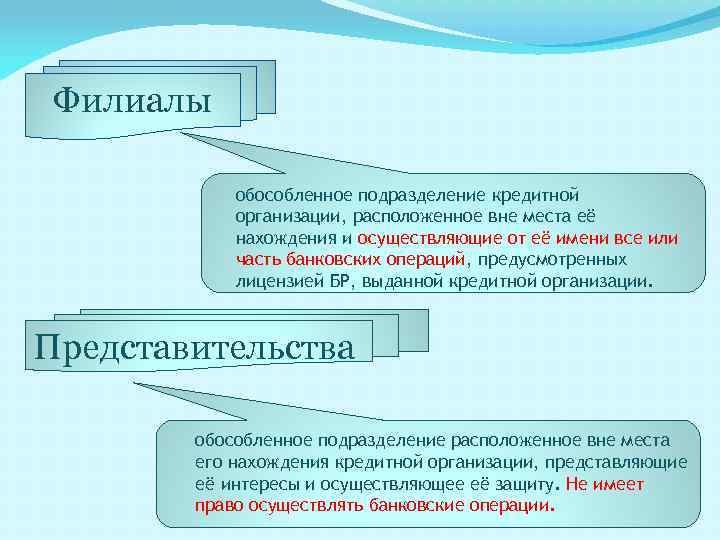 Филиалы

обособленное подразделение кредитной организации, расположенное вне места её нахождения и осуществляющие от её имени все или часть банковских операций, предусмотренных лицензией БР, выданной кредитной организации.

Представительства

обособленное подразделение расположенное вне места его нахождения кредитной организации, представляющие её интересы и осуществляющее её защиту. Не имеет право осуществлять банковские операции.